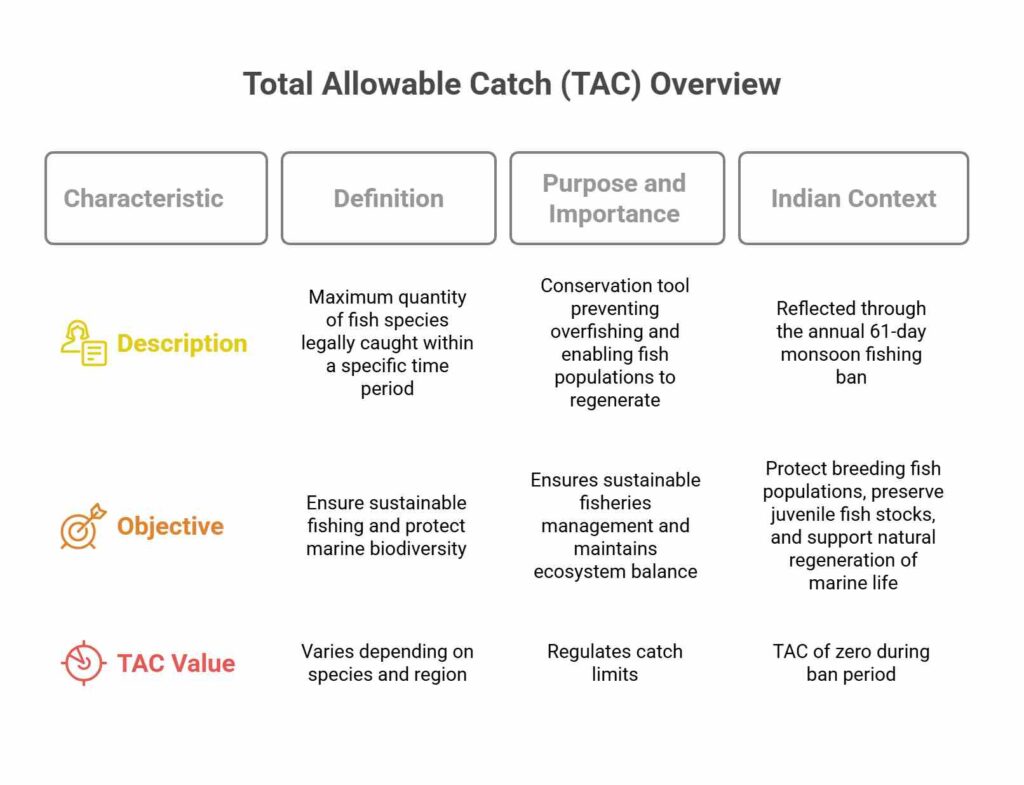 Total Allowable Catch (TAC) Overview

| Characteristic | Definition | Purpose and Importance | Indian Context |
|---|---|---|---|
| Description | Maximum quantity of fish species legally caught within a specific time period | Conservation tool preventing overfishing and enabling fish populations to regenerate | Reflected through the annual 61-day monsoon fishing ban |
| Objective | Ensure sustainable fishing and protect marine biodiversity | Ensures sustainable fisheries management and maintains ecosystem balance | Protect breeding fish populations, preserve juvenile fish stocks, and support natural regeneration of marine life |
| TAC Value | Varies depending on species and region | Regulates catch limits | TAC of zero during ban period |